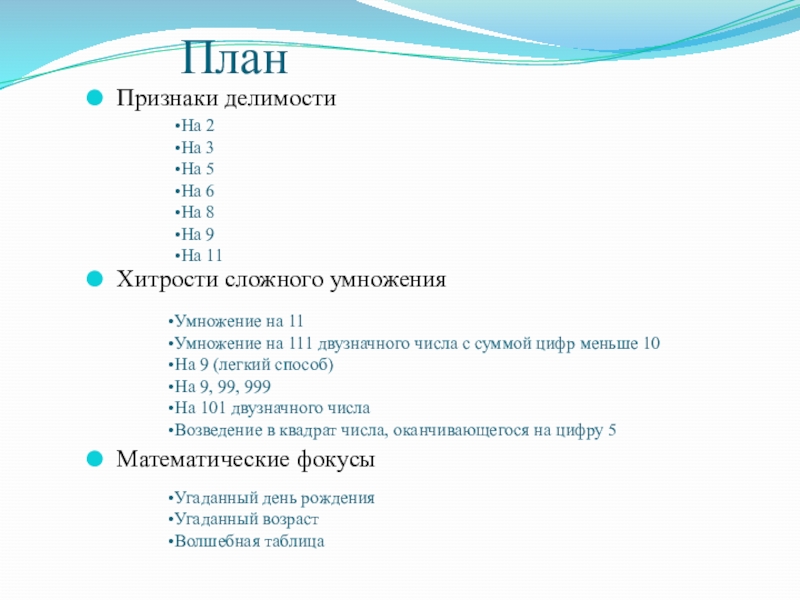 План

Признаки делимости

•На 2
•На 3
•На 5
•На 6
•На 8
•На 9
•На 11

Хитрости сложного умножения

•Умножение на 11
•Умножение на 111 двузначного числа с суммой цифр меньше 10
•На 9 (легкий способ)
•На 9, 99, 999
•На 101 двузначного числа
•Возведение в квадрат числа, оканчивающегося на цифру 5

Математические фокусы

•Угаданный день рождения
•Угаданный возраст
•Волшебная таблица